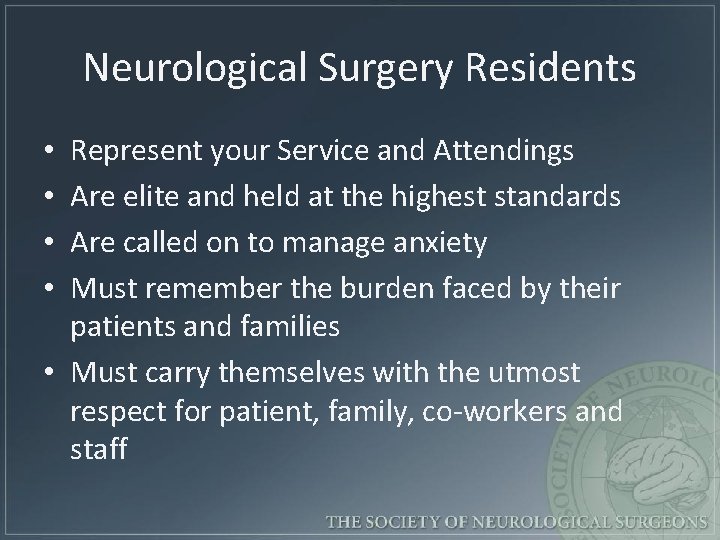 Neurological Surgery Residents

• Represent your Service and Attendings
• Are elite and held at the highest standards
• Are called on to manage anxiety
• Must remember the burden faced by their patients and families
• Must carry themselves with the utmost respect for patient, family, co-workers and staff

SOCIETY OF NEUROLO

THE SOCIETY OF NEUROLOGICAL SURGEONS